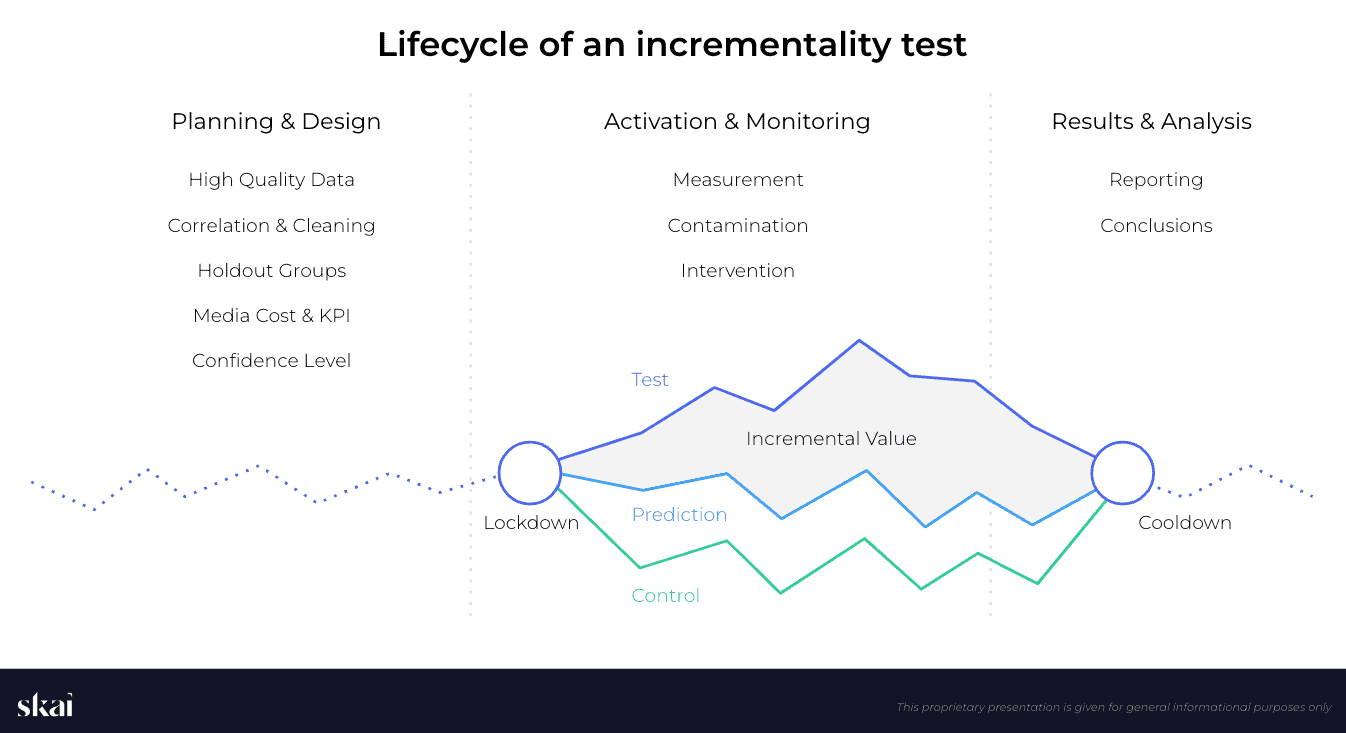 Lifecycle of an incrementality test

Planning & Design

High Quality Data

Correlation & Cleaning

Holdout Groups

Media Cost & KPI

Confidence Level

Activation & Monitoring

Measurement

Contamination

Intervention

Results & Analysis

Reporting

Conclusions

Test

Incremental Value

Lockdown

Prediction

Control

Cooldown

skai

This proprietary presentation is given for general informational purposes only